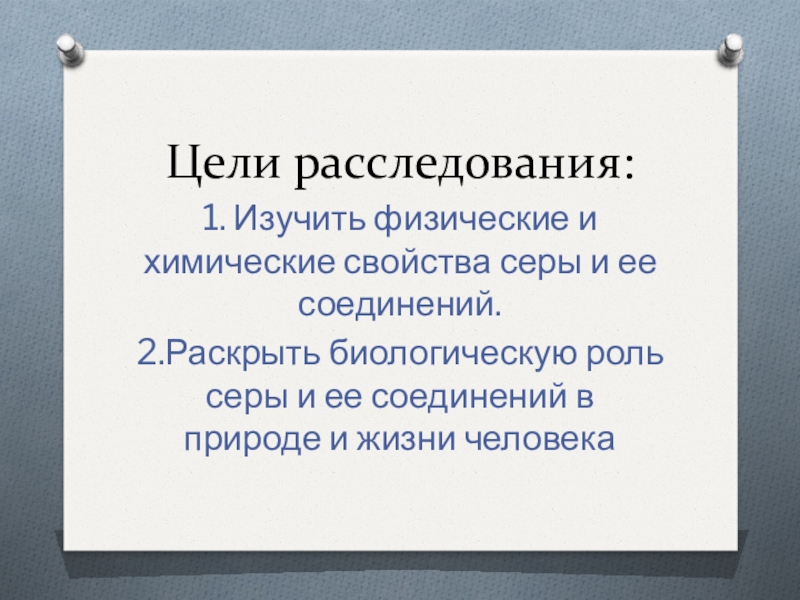 Цели расследования:

1. Изучить физические и химические свойства серы и ее соединений.

2.Раскрыть биологическую роль серы и ее соединений в природе и жизни человека